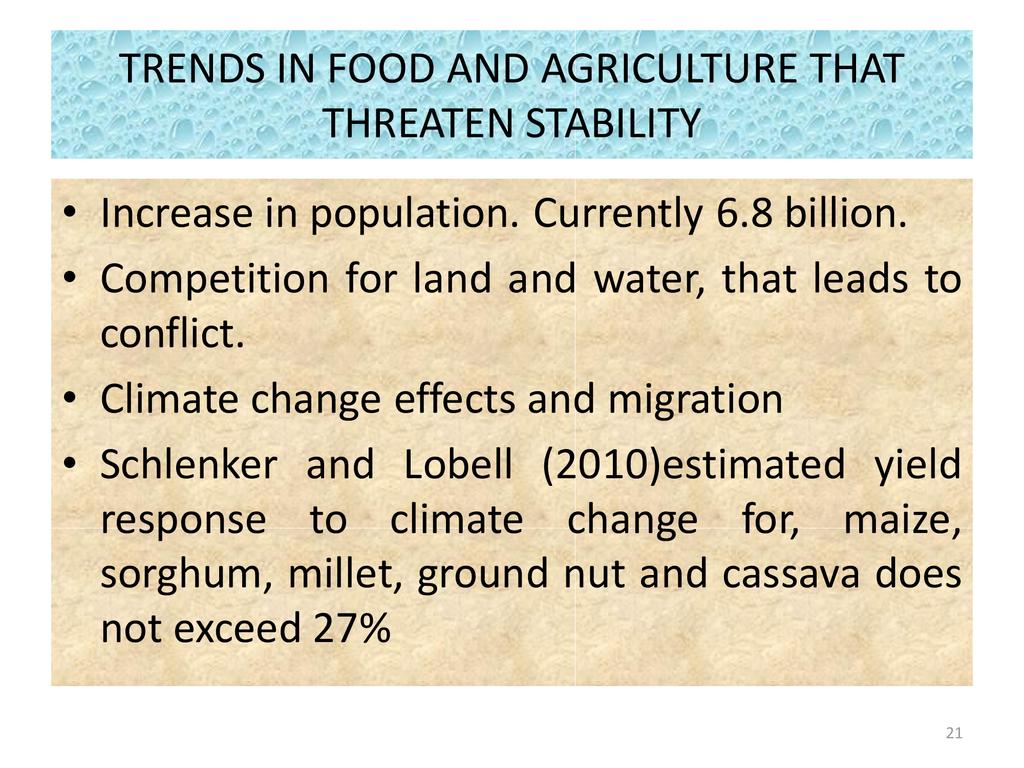 TRENDS IN FOOD AND AGRICULTURE THAT THREATEN STABILITY

• Increase in population. Currently 6.8 billion.
• Competition for land and water, that leads to conflict.
• Climate change effects and migration
• Schlenker and Lobell (2010)estimated yield response to climate change for, maize, sorghum, millet, ground nut and cassava does not exceed 27%

21